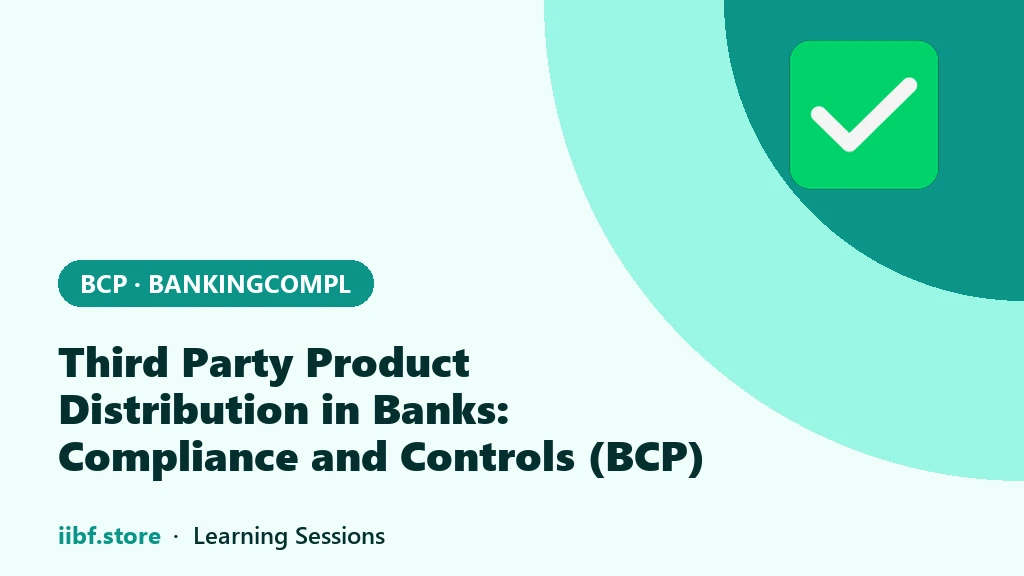 BCP · BANKINGCOMPL

Third Party Product Distribution in Banks: Compliance and Controls (BCP)

iibf.store · Learning Sessions